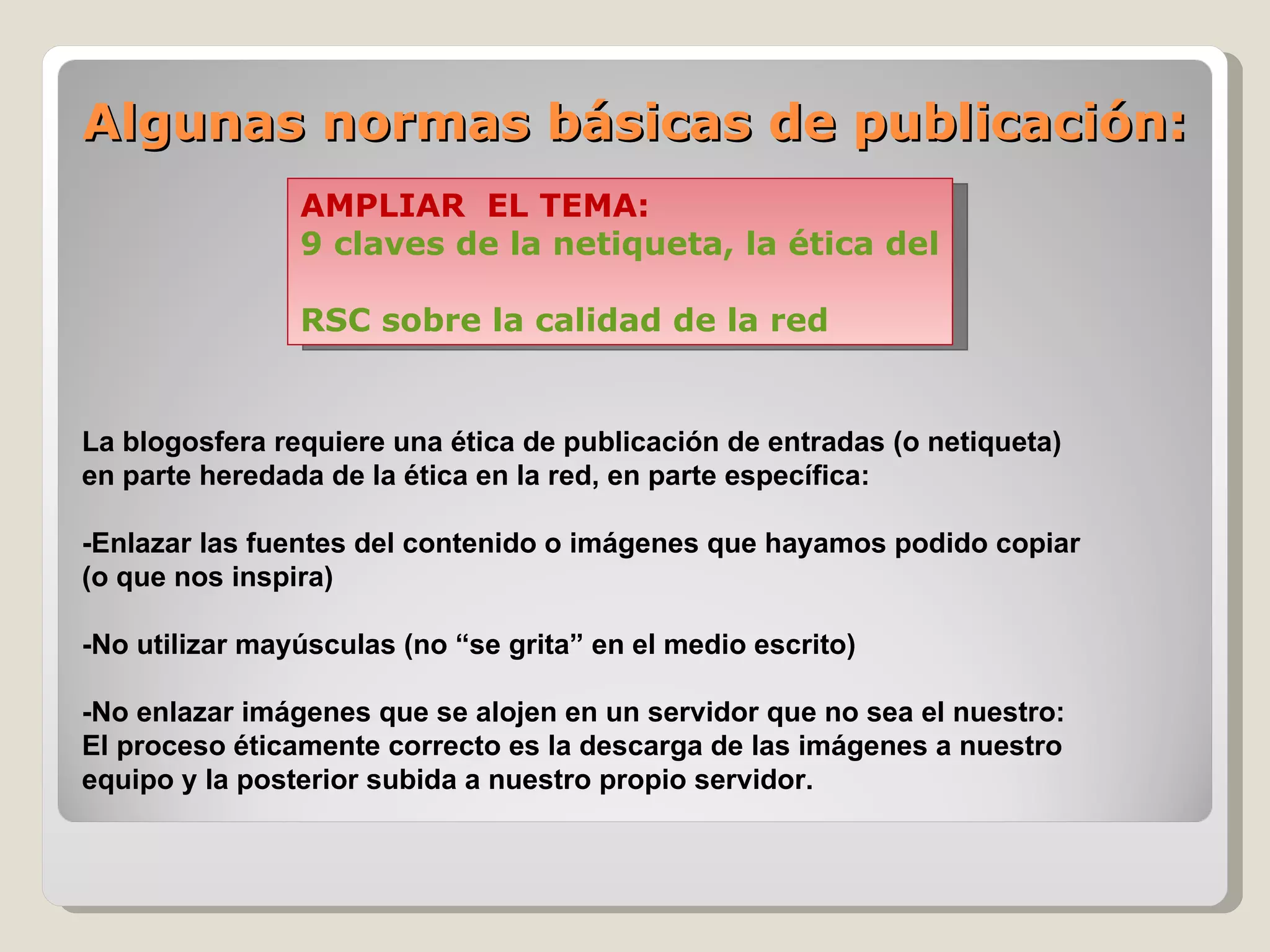 Algunas normas básicas de publicación:

AMPLIAR EL TEMA:
9 claves de la netiqueta, la ética del

RSC sobre la calidad de la red

La blogosfera requiere una ética de publicación de entradas (o netiqueta) en parte heredada de la ética en la red, en parte específica:

-Enlazar las fuentes del contenido o imágenes que hayamos podido copiar (o que nos inspira)

-No utilizar mayúsculas (no “se grita” en el medio escrito)

-No enlazar imágenes que se alojen en un servidor que no sea el nuestro: El proceso éticamente correcto es la descarga de las imágenes a nuestro equipo y la posterior subida a nuestro propio servidor.